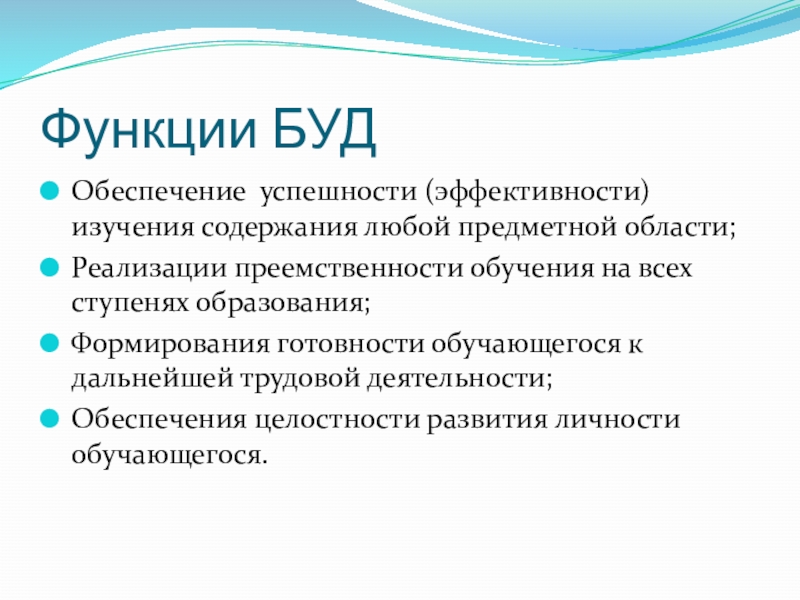 Функции БУД

Обеспечение  успешности (эффективности) изучения содержания любой предметной области;

Реализации преемственности обучения на всех ступенях образования;

Формирования готовности обучающегося к дальнейшей трудовой деятельности;

Обеспечения целостности развития личности обучающегося.